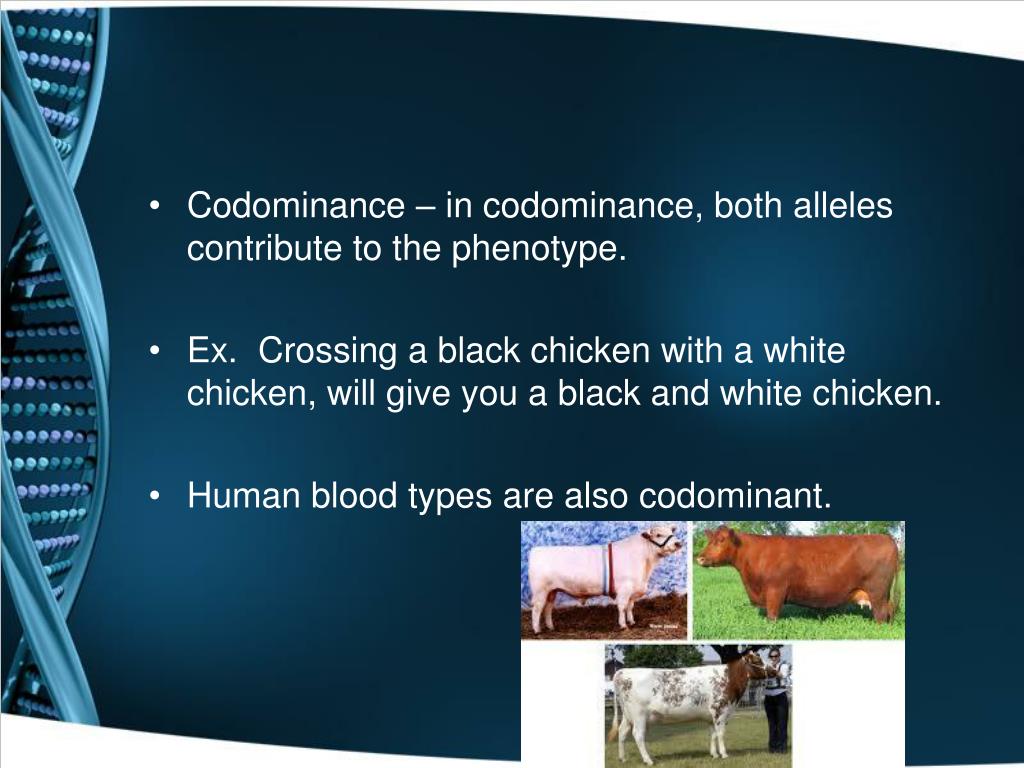 • Codominance – in codominance, both alleles contribute to the phenotype.

• Ex. Crossing a black chicken with a white chicken, will give you a black and white chicken.

• Human blood types are also codominant.